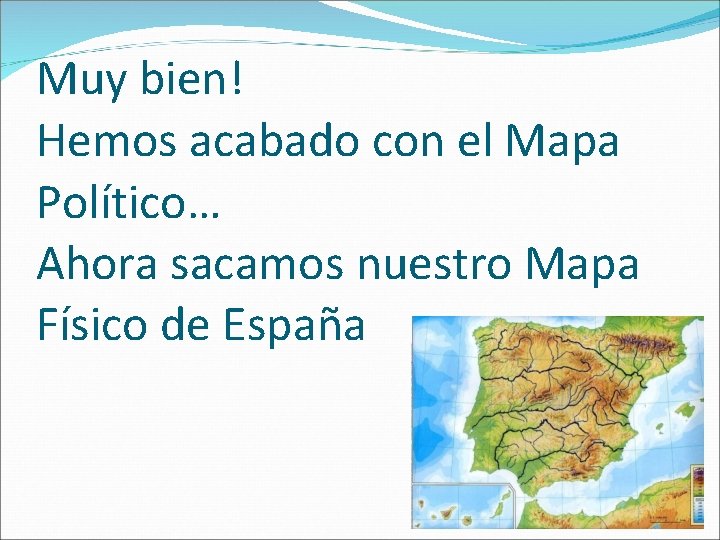 Muy bien!
Hemos acabado con el Mapa Político…
Ahora sacamos nuestro Mapa Físico de España